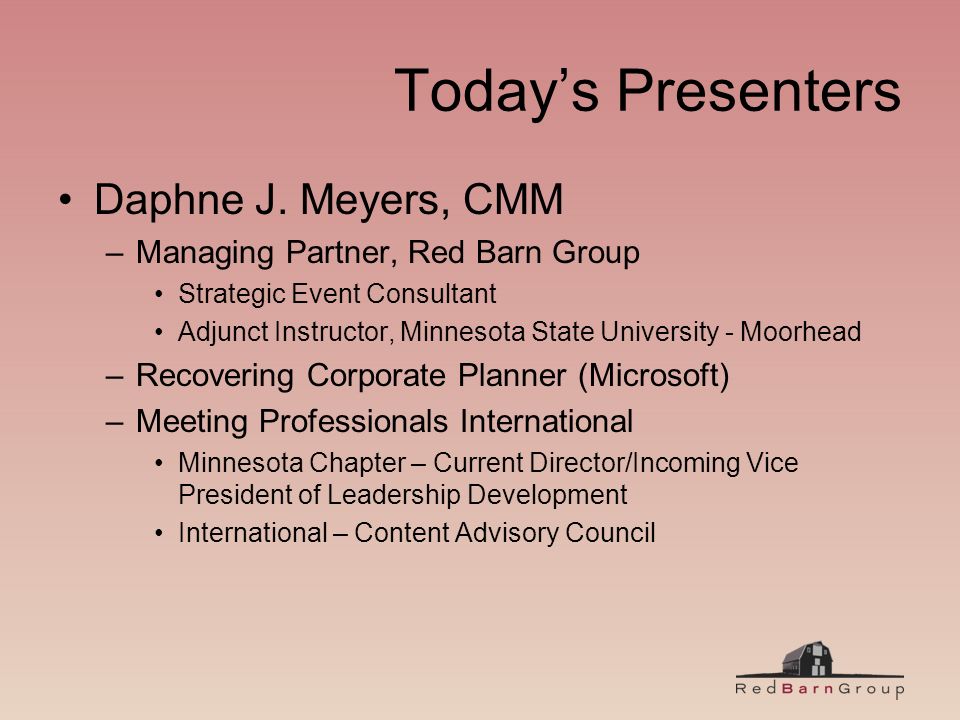 Today’s Presenters

• Daphne J. Meyers, CMM
– Managing Partner, Red Barn Group
• Strategic Event Consultant
• Adjunct Instructor, Minnesota State University - Moorhead
– Recovering Corporate Planner (Microsoft)
– Meeting Professionals International
• Minnesota Chapter – Current Director/Incoming Vice President of Leadership Development
• International – Content Advisory Council

RedBarnGroup